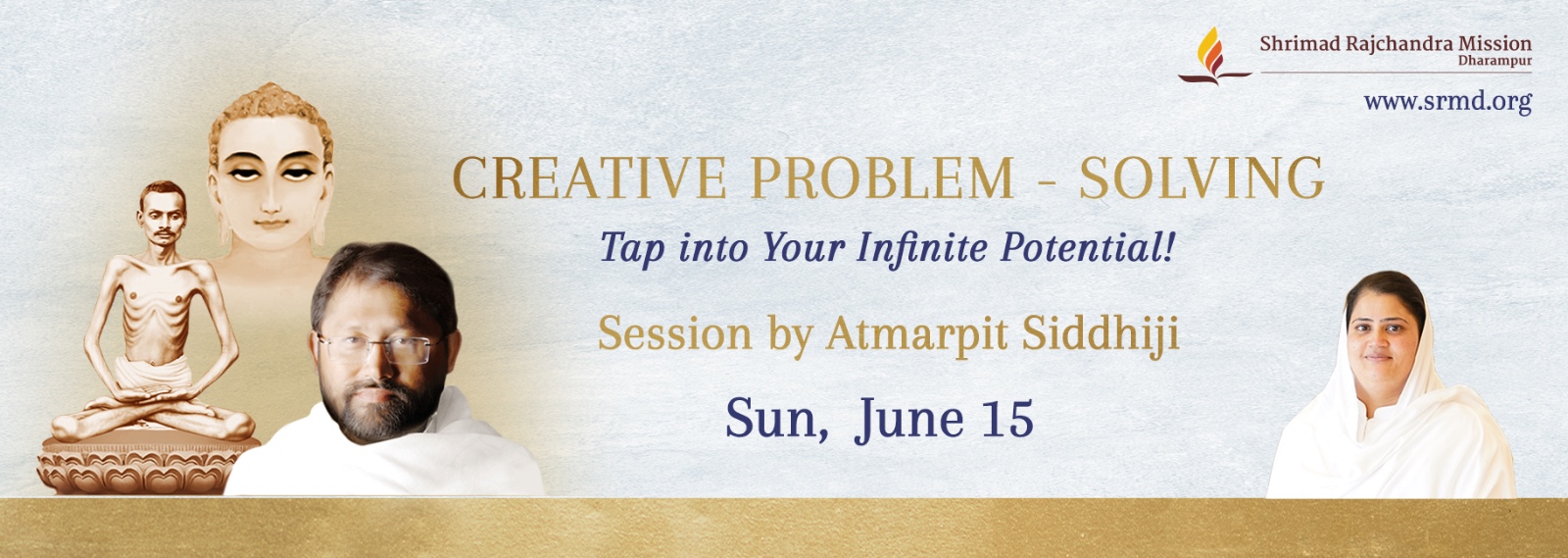 Shrimad Rajchandra Mission
Dharampur

www.srmd.org

CREATIVE PROBLEM - SOLVING

Tap into Your Infinite Potential!

Session by Atmarpit Siddhiji

Sun, June 15